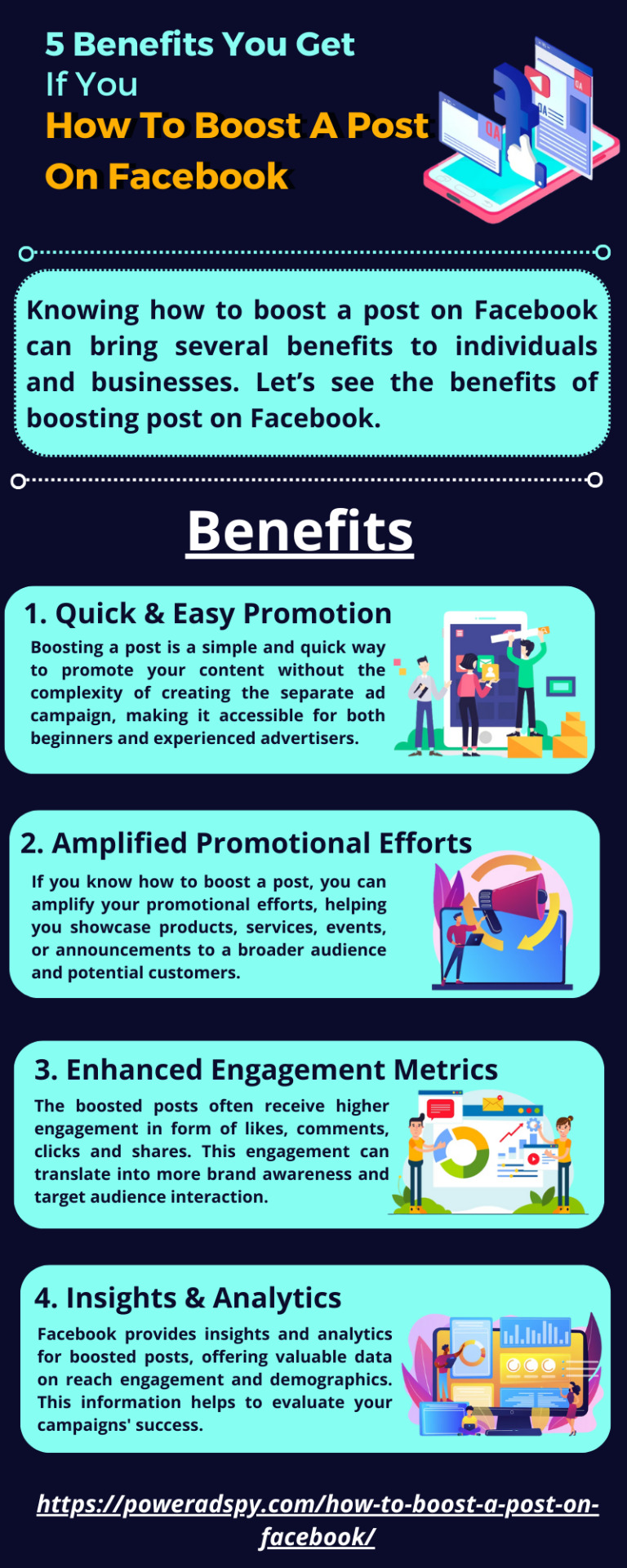 5 Benefits You Get If You How To Boost A Post On Facebook

Knowing how to boost a post on Facebook can bring several benefits to individuals and businesses. Let's see the benefits of boosting post on Facebook.

Benefits

1. Quick & Easy Promotion

Boosting a post is a simple and quick way to promote your content without the complexity of creating the separate ad campaign, making it accessible for both beginners and experienced advertisers.

2. Amplified Promotional Efforts

If you know how to boost a post, you can amplify your promotional efforts, helping you showcase products, services, events, or announcements to a broader audience and potential customers.

3. Enhanced Engagement Metrics

The boosted posts often receive higher engagement in form of likes, comments, clicks and shares. This engagement can translate into more brand awareness and target audience interaction.

4. Insights & Analytics

Facebook provides insights and analytics for boosted posts, offering valuable data on reach engagement and demographics. This information helps to evaluate your campaigns' success.

https://poweradspy.com/how-to-boost-a-post-on-facebook/